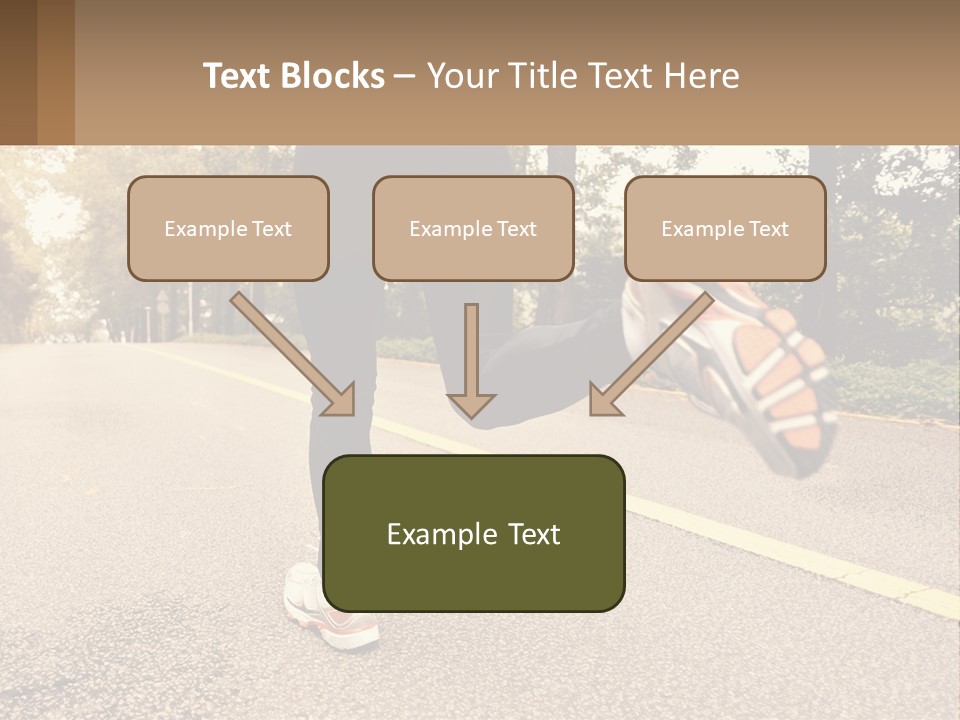 Text Blocks – Your Title Text Here

Example Text

Example Text

Example Text

Example Text